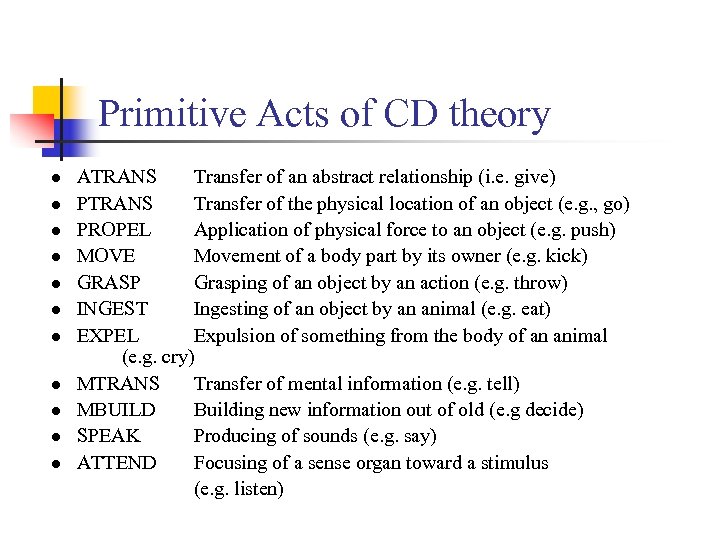 Primitive Acts of CD theory

- ATRANS Transfer of an abstract relationship (i.e. give)
- PTRANS Transfer of the physical location of an object (e.g., go)
- PROPEL Application of physical force to an object (e.g. push)
- MOVE Movement of a body part by its owner (e.g. kick)
- GRASP Grasping of an object by an action (e.g. throw)
- INGEST Ingesting of an object by an animal (e.g. eat)
- EXPEL Expulsion of something from the body of an animal (e.g. cry)
- MTRANS Transfer of mental information (e.g. tell)
- MBUILD Building new information out of old (e.g decide)
- SPEAK Producing of sounds (e.g. say)
- ATTEND Focusing of a sense organ toward a stimulus (e.g. listen)